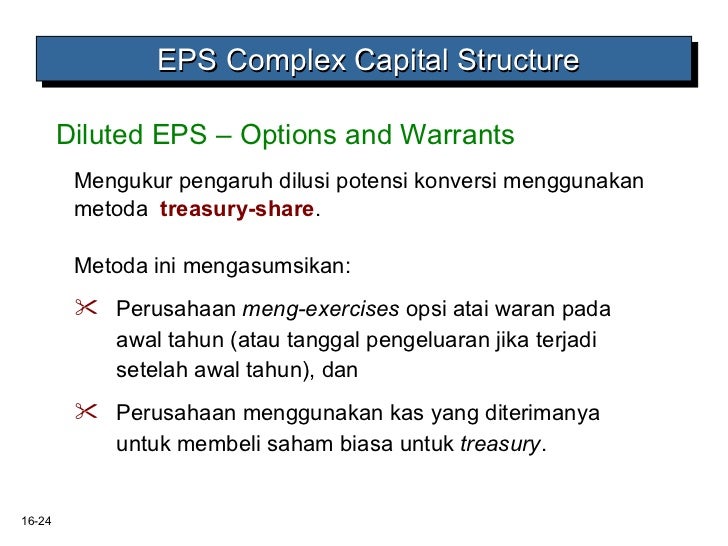 EPS Complex Capital Structure

Diluted EPS – Options and Warrants

Mengukur pengaruh dilusi potensi konversi menggunakan metoda treasury-share.

Metoda ini mengasumsikan:

Perusahaan meng-exercises opsi atai waran pada awal tahun (atau tanggal pengeluaran jika terjadi setelah awal tahun), dan

Perusahaan menggunakan kas yang diterimanya untuk membeli saham biasa untuk treasury.

16-24